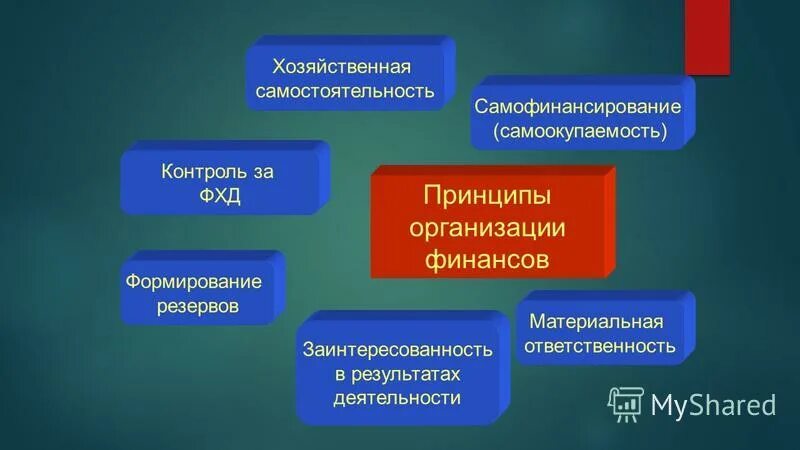 Хозяйственная самостоятельность

Самофинансирование (самоокупаемость)

Контроль за ФХД

Принципы организации финансов

Формирование резервов

Материальная ответственность

Заинтересованность в результатах деятельности

MyShared